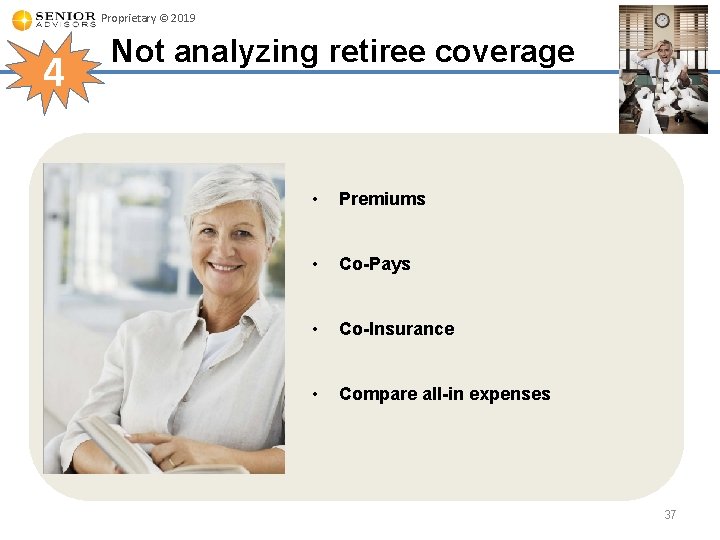 SENIOR ADVISORS Proprietary © 2019

4

Not analyzing retiree coverage

• Premiums

• Co-Pays

• Co-Insurance

• Compare all-in expenses

37